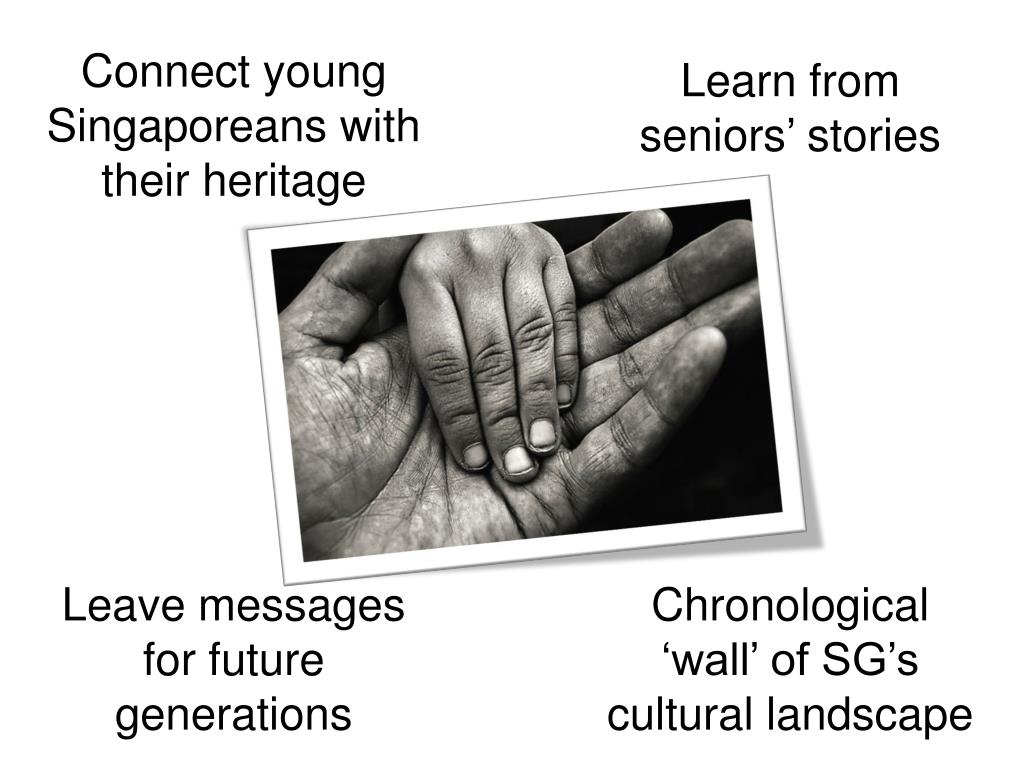 Connect young Singaporeans with their heritage

Learn from seniors’ stories

Leave messages for future generations

Chronological ‘wall’ of SG’s cultural landscape